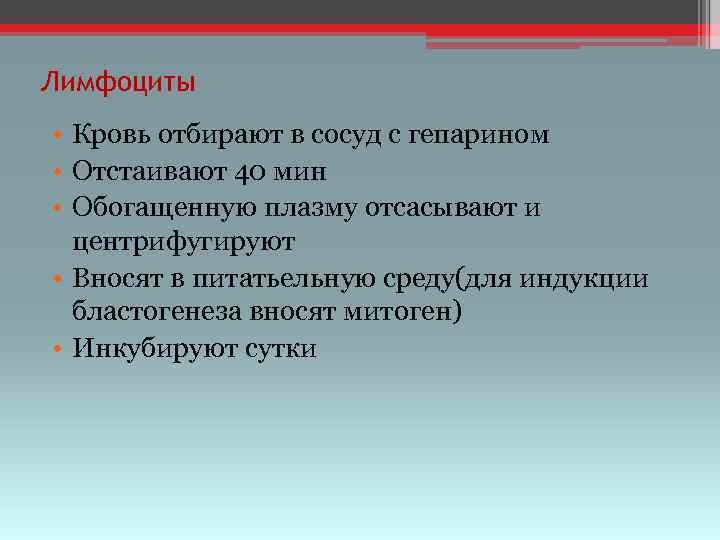 Лимфоциты

• Кровь отбирают в сосуд с гепарином
• Отстаивают 40 мин
• Обогащенную плазму отсасывают и центрифугируют
• Вносят в питатьельную среду(для индукции бластогенеза вносят митоген)
• Инкубируют сутки